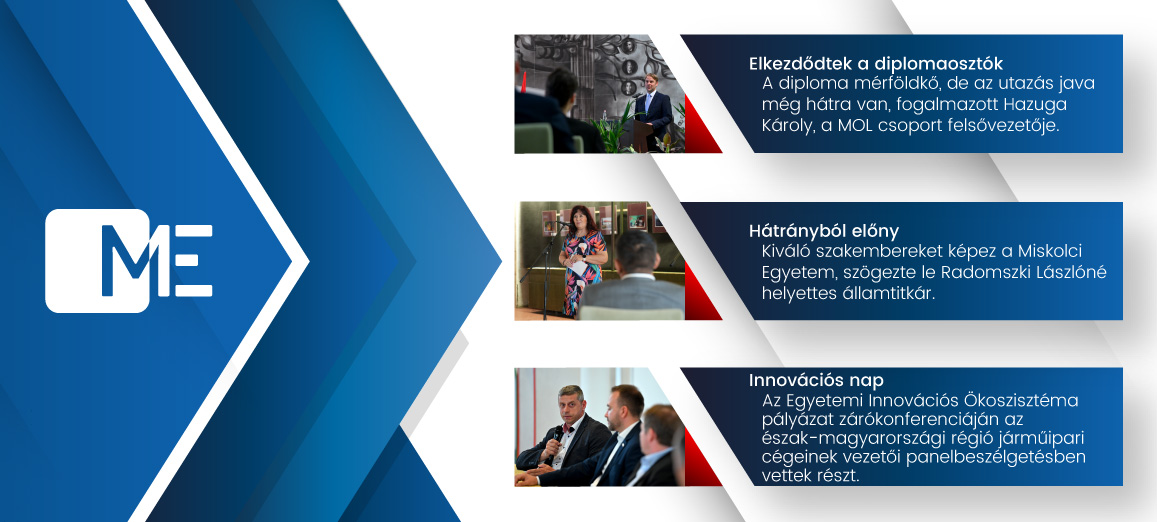 ME

Elkezdődtek a diplomaosztók
A diploma mérföldkő, de az utazás java még hátra van, fogalmazott Hazuga Károly, a MOL csoport felsővezetője.

Hátrányból előny
Kiváló szakembereket képez a Miskolci Egyetem, szögezte le Radomszki Lászlóné helyettes államtitkár.

Innovációs nap
Az Egyetemi Innovációs Ökoszisztéma pályázat zárókonferenciáján az észak-magyarországi régió járműipari cégeinek vezetői panelbeszélgetésben vettek részt.